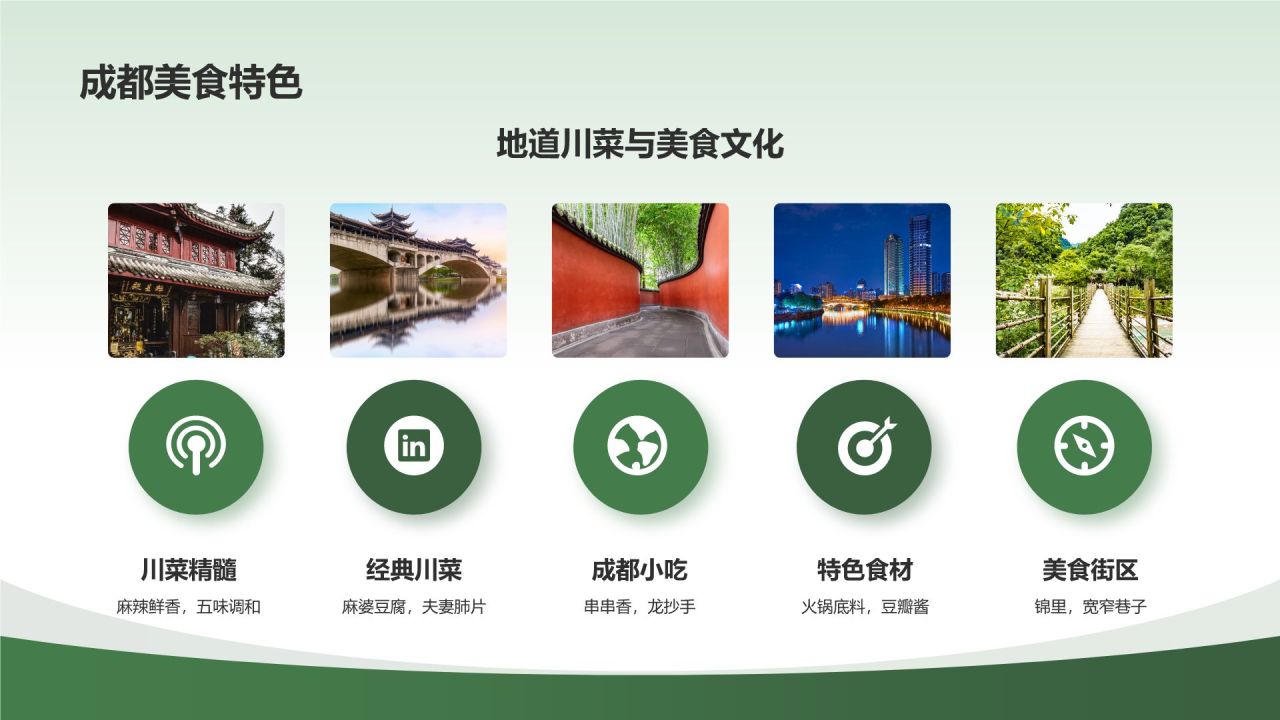 成都美食特色

地道川菜与美食文化

in

川菜精髓
麻辣鲜香，五味调和

经典川菜
麻婆豆腐，夫妻肺片

成都小吃
串串香，龙抄手

特色食材
火锅底料，豆瓣酱

美食街区
锦里，宽窄巷子